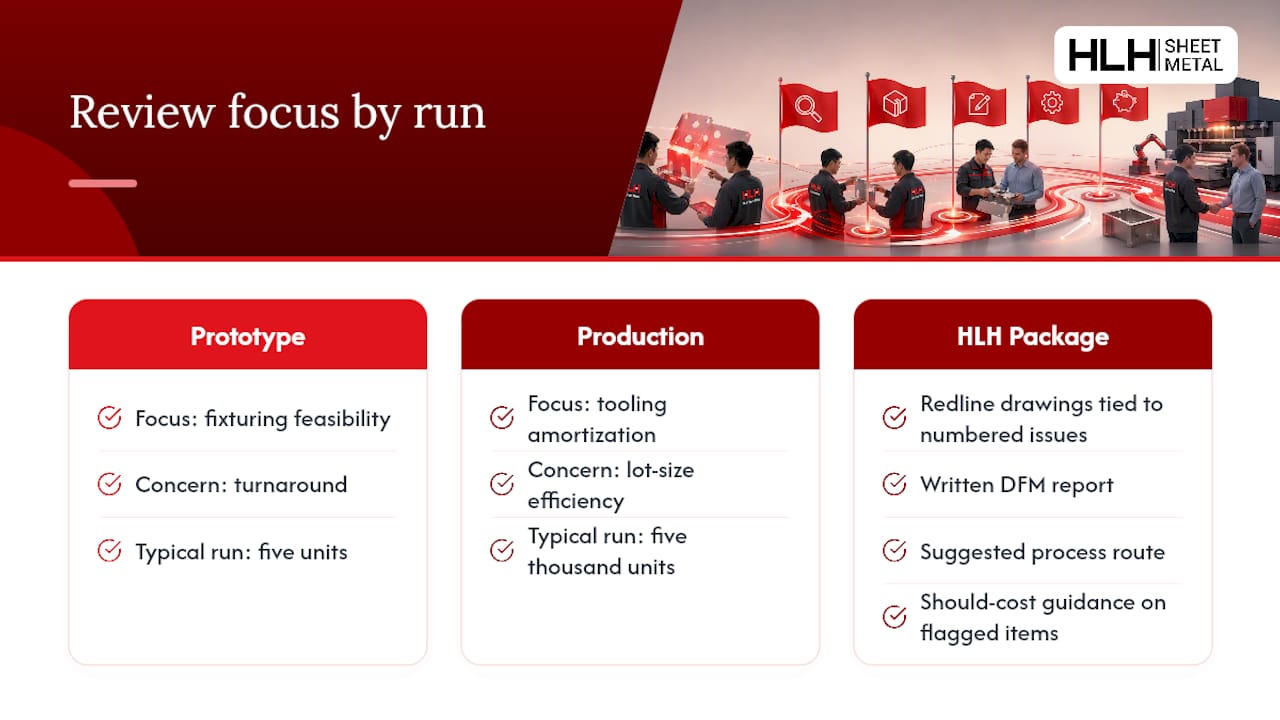 Review focus by run

HLH SHEET METAL

Prototype

Focus: fixturing feasibility

Concern: turnaround

Typical run: five units

Production

Focus: tooling amortization

Concern: lot-size efficiency

Typical run: five thousand units

HLH Package

Redline drawings tied to numbered issues

Written DFM report

Suggested process route

Should-cost guidance on flagged items